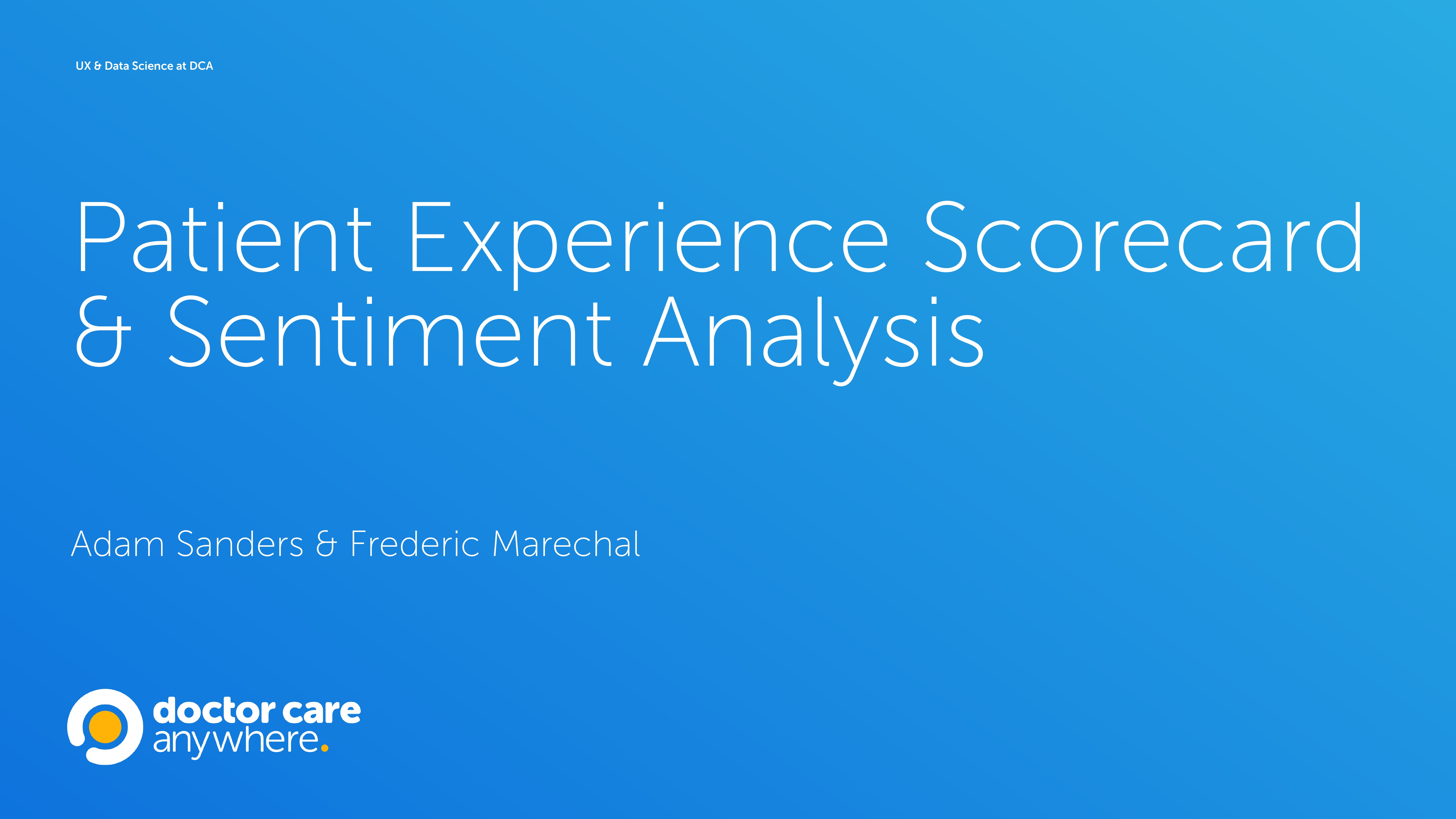 UX & Data Science at DCA

Patient Experience Scorecard & Sentiment Analysis

Adam Sanders & Frederic Marechal

doctor care anywhere.